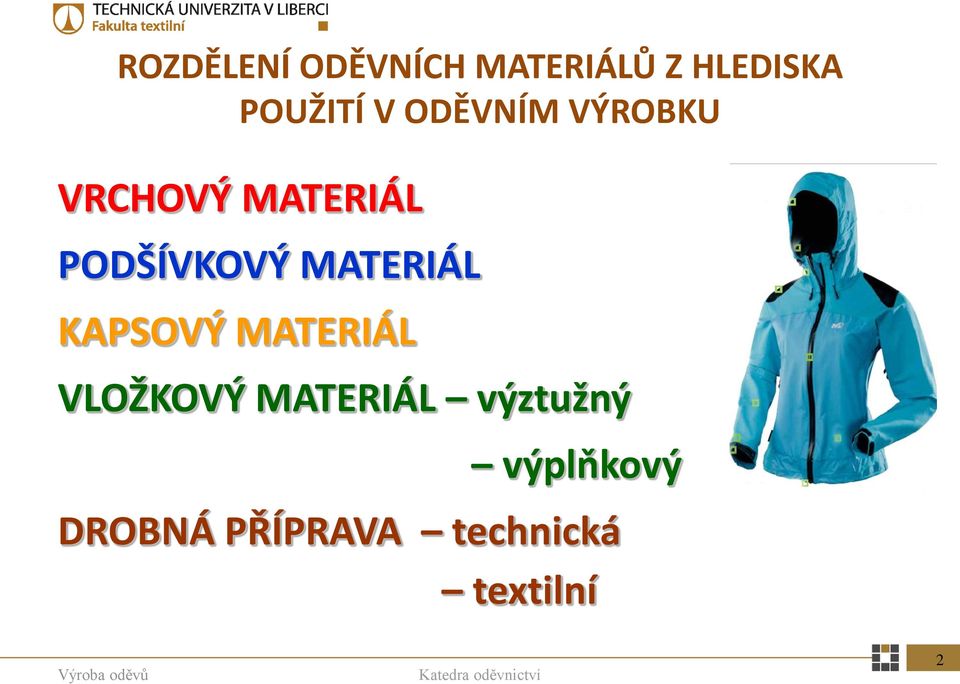 TECHNICKÁ UNIVERZITA V LIBERCI
Fakulta textilní

ROZDĚLENÍ ODĚVNÍCH MATERIÁLŮ Z HLEDISKA POUŽITÍ V ODĚVNÍM VÝROBKU

VRCHOVÝ MATERIÁL

PODŠÍVKOVÝ MATERIÁL

KAPSOVÝ MATERIÁL

VLOŽKOVÝ MATERIÁL – výztužný
– výplňkový

DROBNÁ PŘÍPRAVA – technická
– textilní

Výroba oděvů

Katedra oděvnictví

2